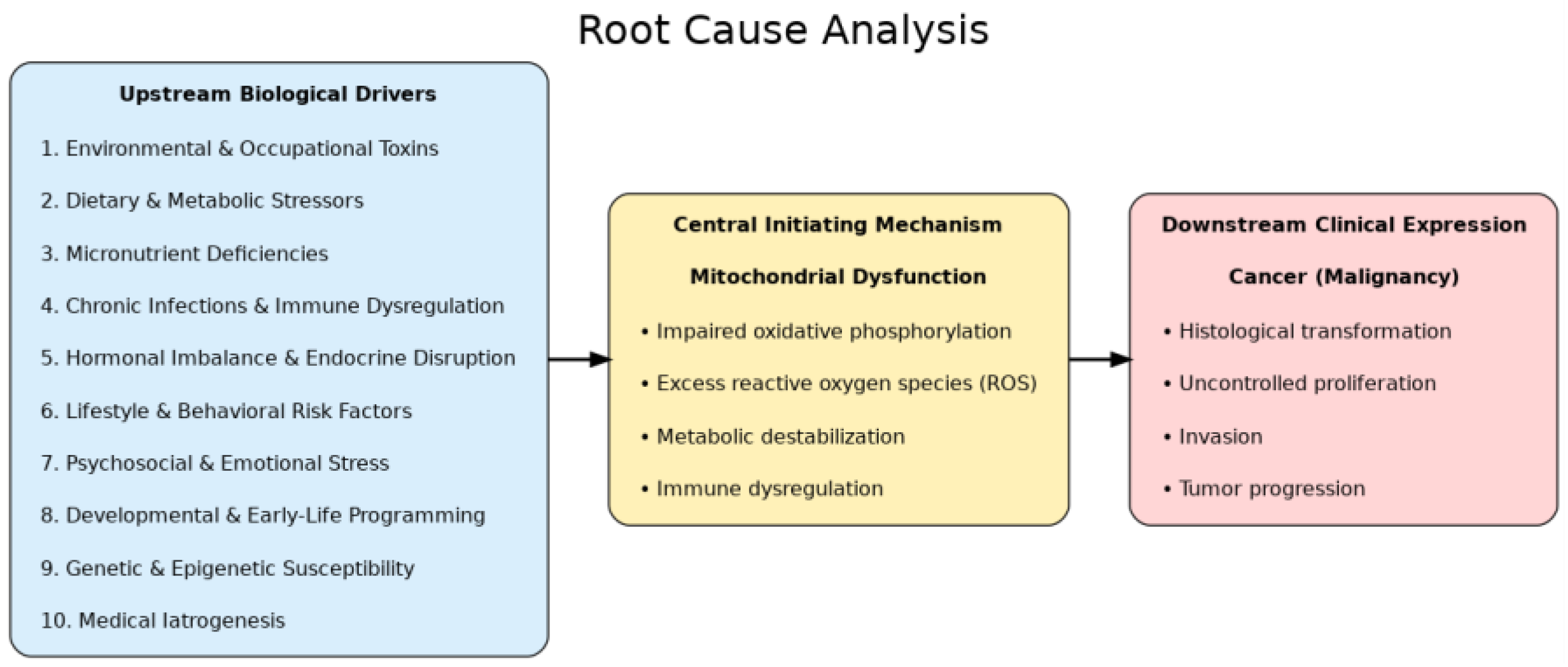 Root Cause Analysis

Upstream Biological Drivers

1. Environmental & Occupational Toxins

2. Dietary & Metabolic Stressors

3. Micronutrient Deficiencies

4. Chronic Infections & Immune Dysregulation

5. Hormonal Imbalance & Endocrine Disruption

6. Lifestyle & Behavioral Risk Factors

7. Psychosocial & Emotional Stress

8. Developmental & Early-Life Programming

9. Genetic & Epigenetic Susceptibility

10. Medical Iatrogenesis

Central Initiating Mechanism

Mitochondrial Dysfunction

• Impaired oxidative phosphorylation

• Excess reactive oxygen species (ROS)

• Metabolic destabilization

• Immune dysregulation

Downstream Clinical Expression

Cancer (Malignancy)

• Histological transformation

• Uncontrolled proliferation

• Invasion

• Tumor progression